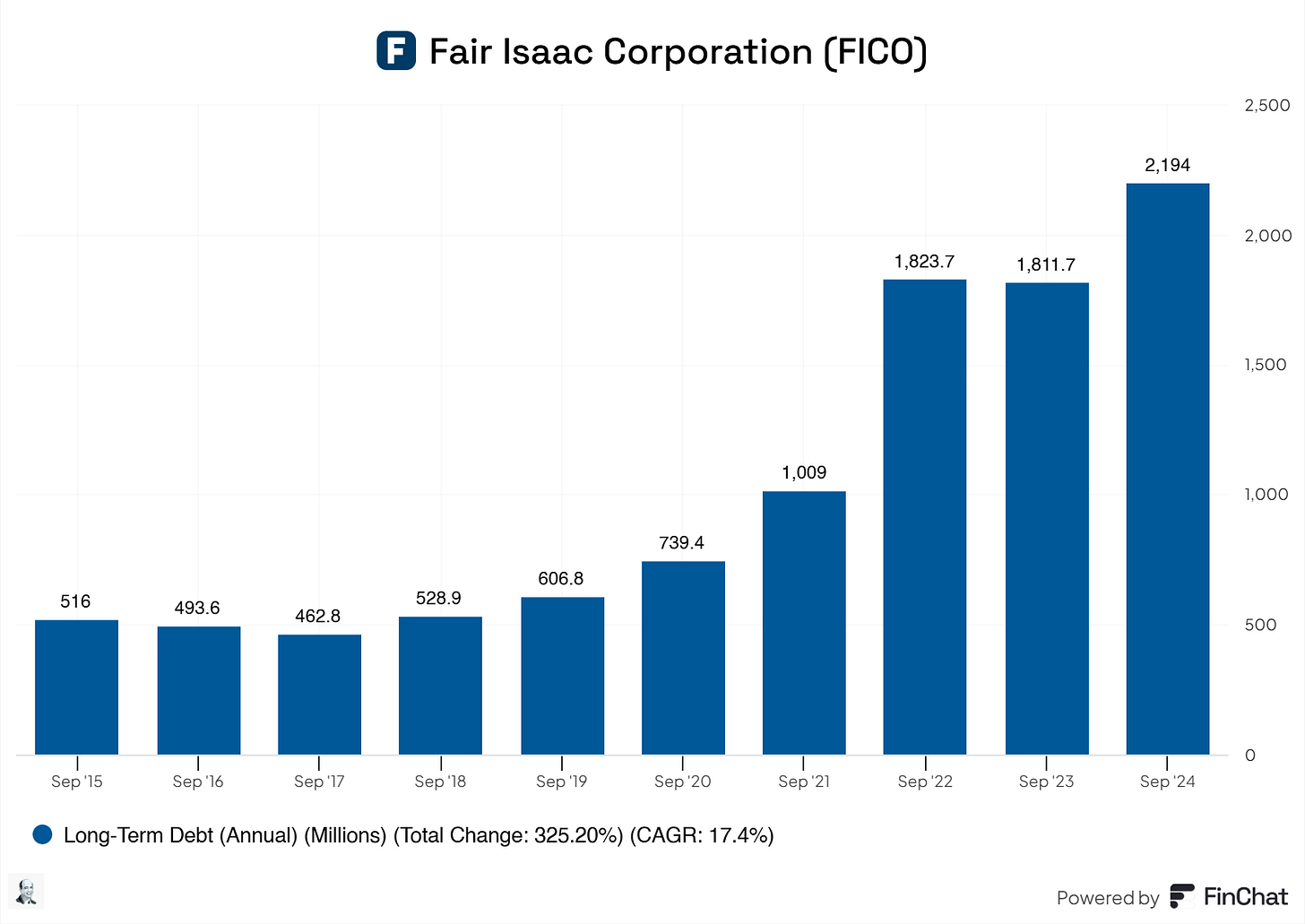 F Fair Isaac Corporation (FICO)

2,500
2,000
1,500
1,000
500
0

516
493.6
462.8
528.9
606.8
739.4
1,009
1,823.7
1,811.7
2,194

Sep '15
Sep '16
Sep '17
Sep '18
Sep '19
Sep '20
Sep '21
Sep '22
Sep '23
Sep '24

Long-Term Debt (Annual) (Millions) (Total Change: 325.20%) (CAGR: 17.4%)

Powered by FinChat